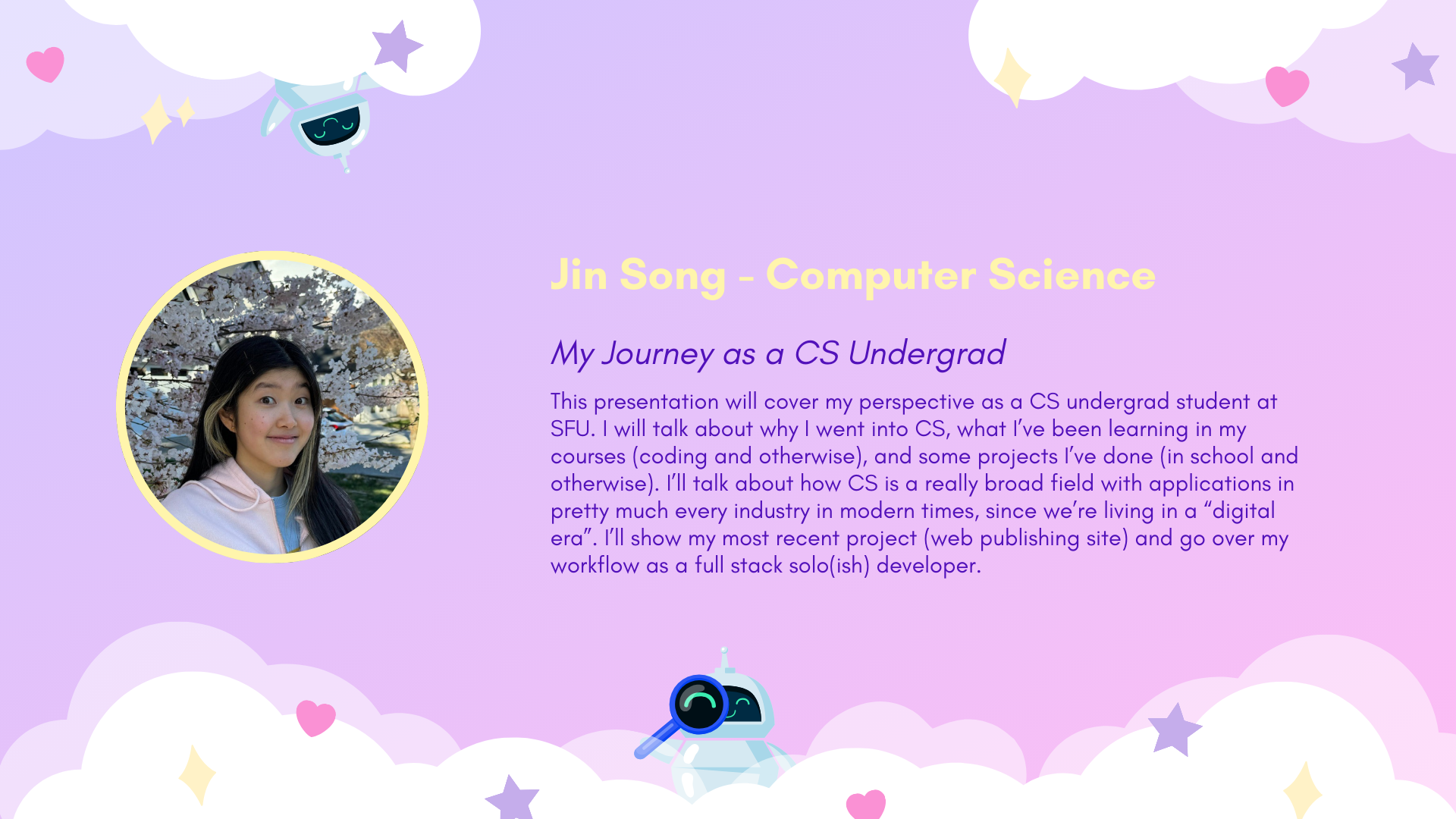 Jin Song - Computer Science

My Journey as a CS Undergrad

This presentation will cover my perspective as a CS undergrad student at SFU. I will talk about why I went into CS, what I've been learning in my courses (coding and otherwise), and some projects I've done (in school and otherwise). I'll talk about how CS is a really broad field with applications in pretty much every industry in modern times, since we're living in a "digital era". I'll show my most recent project (web publishing site) and go over my workflow as a full stack solo(ish) developer.